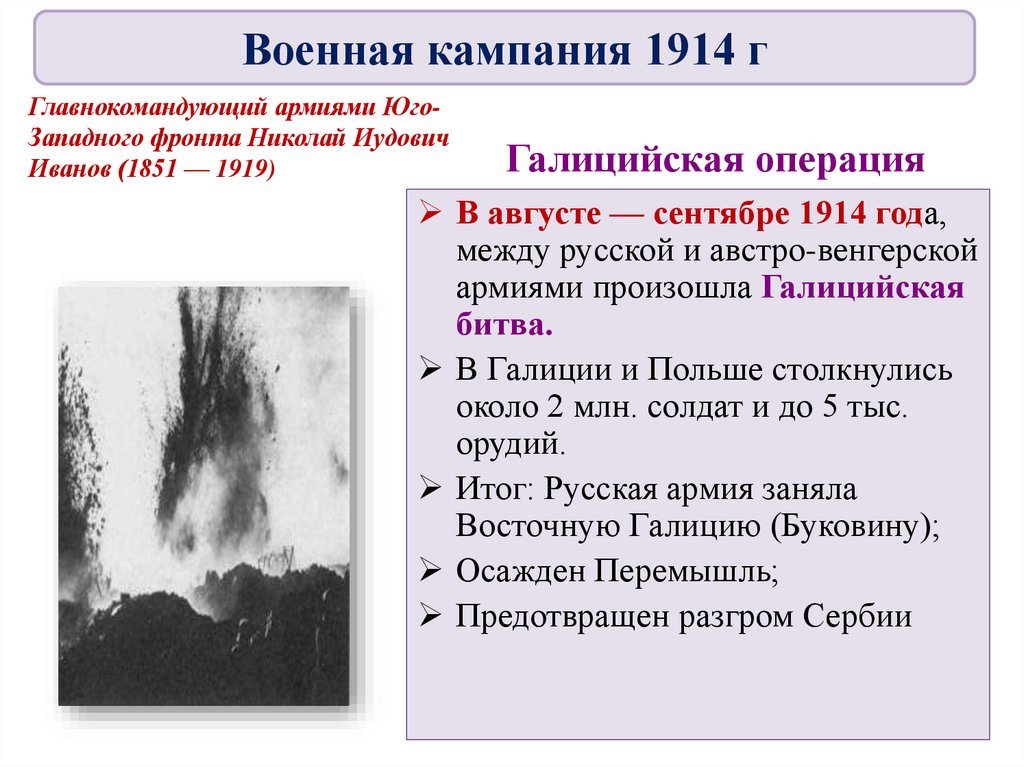 Военная кампания 1914 г

Главнокомандующий армиями Юго-Западного фронта Николай Иудович Иванов (1851 — 1919)

Галицийская операция

➢ В августе — сентябре 1914 года, между русской и австро-венгерской армиями произошла Галицийская битва.

➢ В Галиции и Польше столкнулись около 2 млн. солдат и до 5 тыс. орудий.

➢ Итог: Русская армия заняла Восточную Галицию (Буковину);

➢ Осажден Перемышль;

➢ Предотвращен разгром Сербии